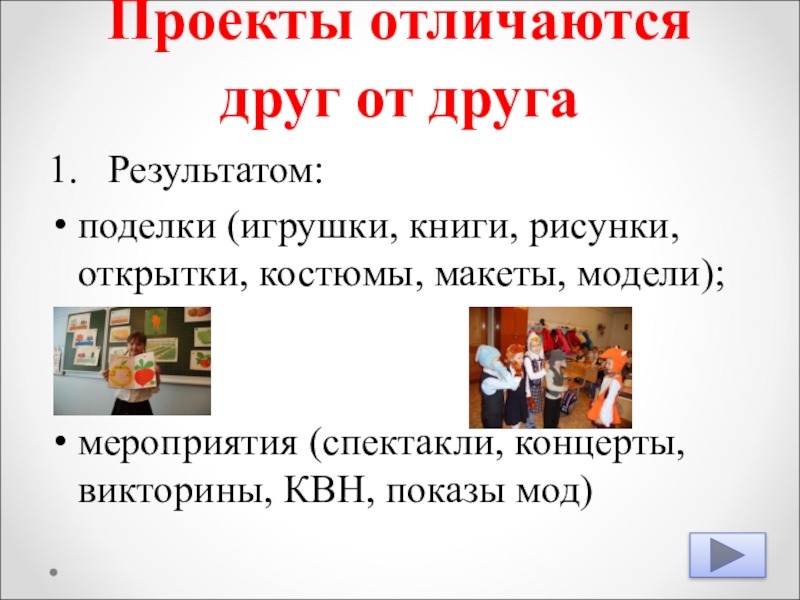 Проекты отличаются друг от друга

1. Результатом:

• поделки (игрушки, книги, рисунки, открытки, костюмы, макеты, модели);

• мероприятия (спектакли, концерты, викторины, КВН, показы мод)